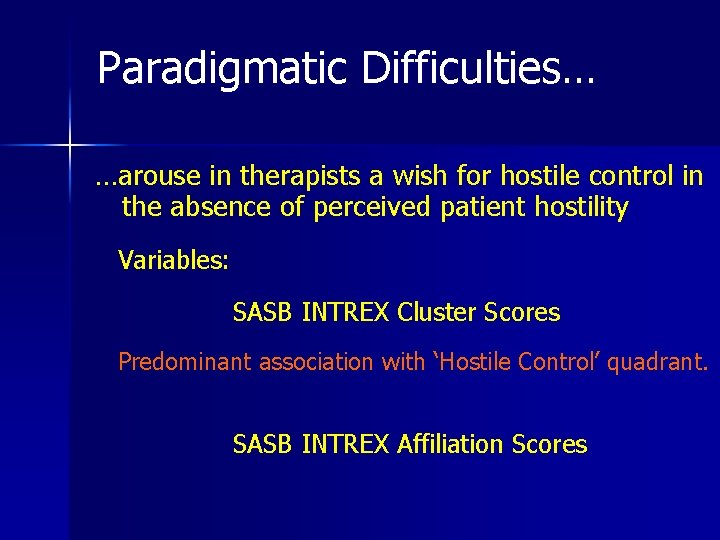 Paradigmatic Difficulties…

…arouse in therapists a wish for hostile control in the absence of perceived patient hostility

Variables:

SASB INTREX Cluster Scores

Predominant association with ‘Hostile Control’ quadrant.

SASB INTREX Affiliation Scores